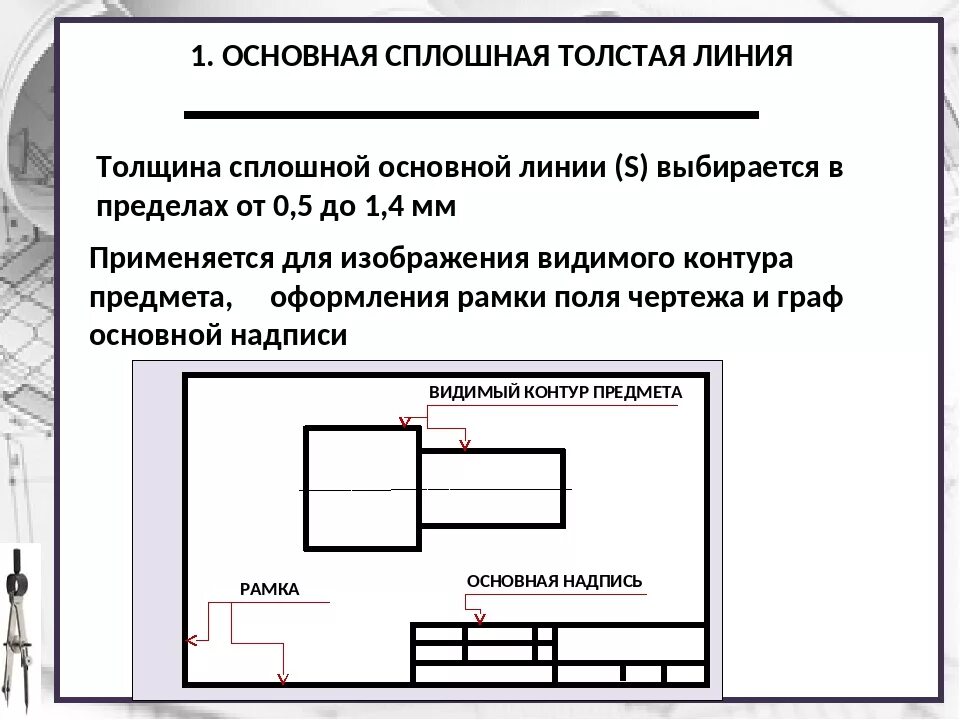 1. ОСНОВНАЯ СПЛОШНАЯ ТОЛСТАЯ ЛИНИЯ

Толщина сплошной основной линии (S) выбирается в пределах от 0,5 до 1,4 мм

Применяется для изображения видимого контура предмета, оформления рамки поля чертежа и граф основной надписи

ВИДИМЫЙ КОНТУР ПРЕДМЕТА

РАМКА

ОСНОВНАЯ НАДПИСЬ